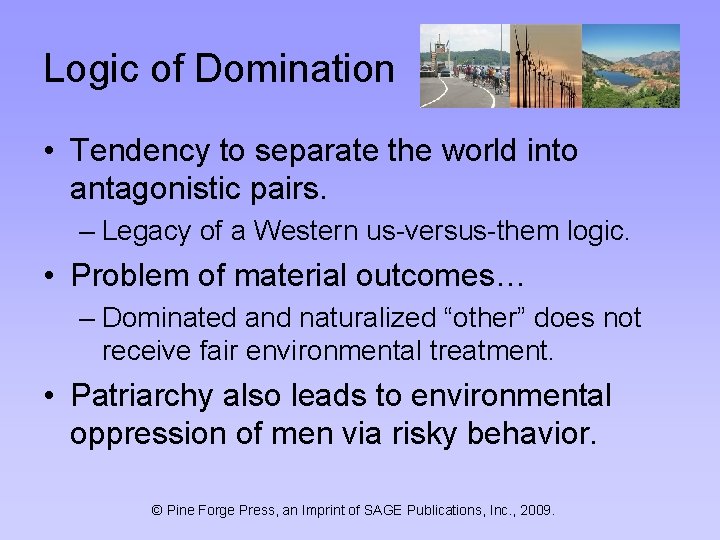 Logic of Domination

• Tendency to separate the world into antagonistic pairs.
– Legacy of a Western us-versus-them logic.

• Problem of material outcomes…
– Dominated and naturalized “other” does not receive fair environmental treatment.

• Patriarchy also leads to environmental oppression of men via risky behavior.

© Pine Forge Press, an Imprint of SAGE Publications, Inc., 2009.